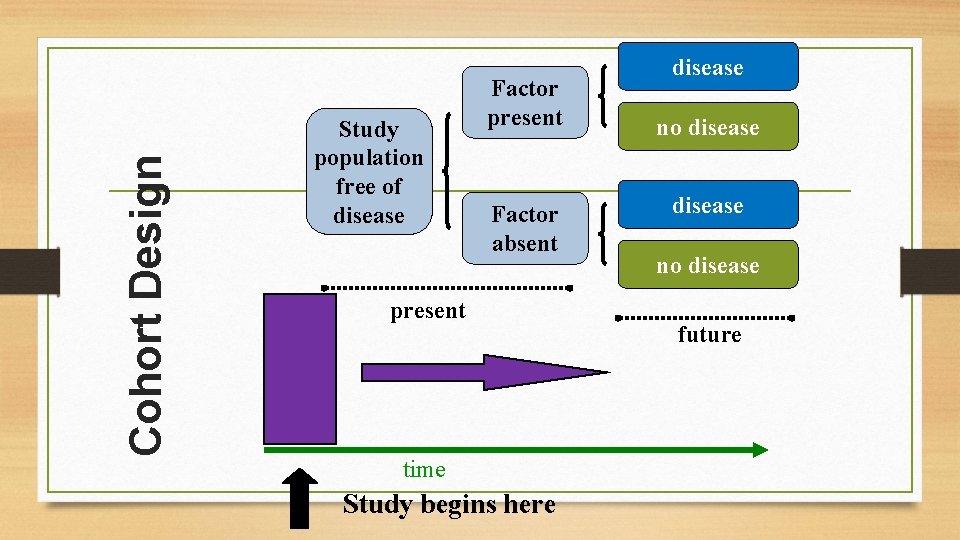 Cohort Design

Study population free of disease

Factor present

Factor absent

disease

no disease

disease

no disease

present

future

time

Study begins here